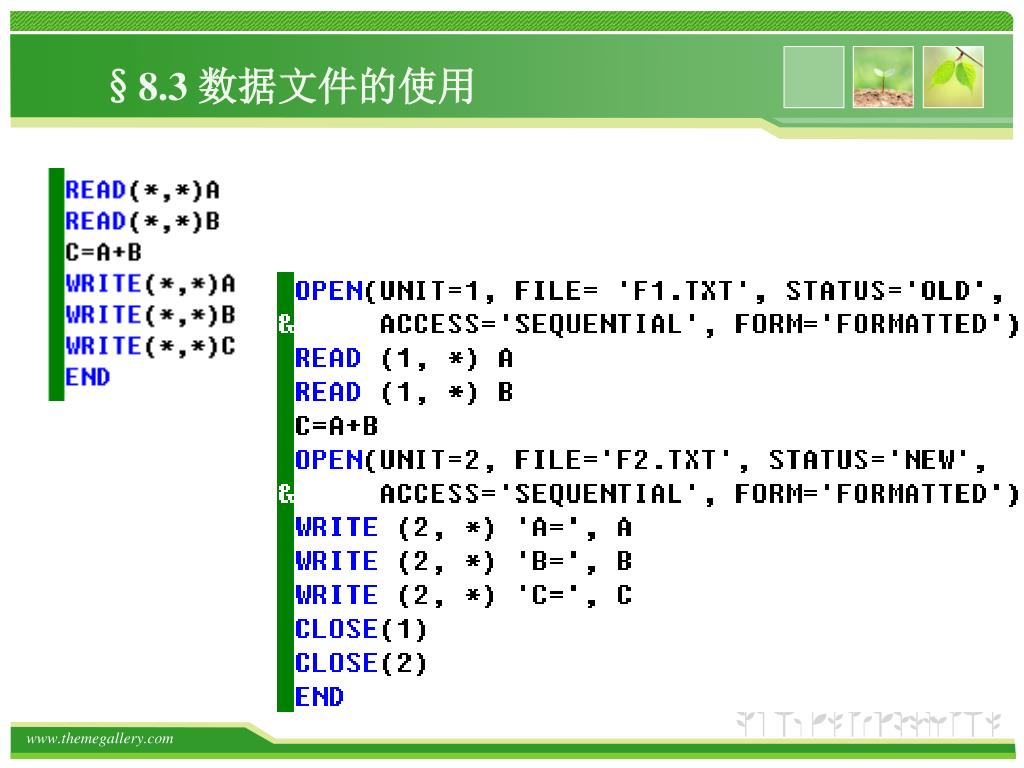 § 8.3 数据文件的使用

READ(*,*)A
READ(*,*)B
C=A+B
WRITE(*,*)A
WRITE(*,*)B
WRITE(*,*)C
END

OPEN(UNIT=1, FILE= 'F1.TXT', STATUS='OLD',
& ACCESS='SEQUENTIAL', FORM='FORMATTED')
READ (1, *) A
READ (1, *) B
C=A+B
OPEN(UNIT=2, FILE='F2.TXT', STATUS='NEW',
& ACCESS='SEQUENTIAL', FORM='FORMATTED')
WRITE (2, *) 'A=', A
WRITE (2, *) 'B=', B
WRITE (2, *) 'C=', C
CLOSE(1)
CLOSE(2)
END

www.themegallery.com